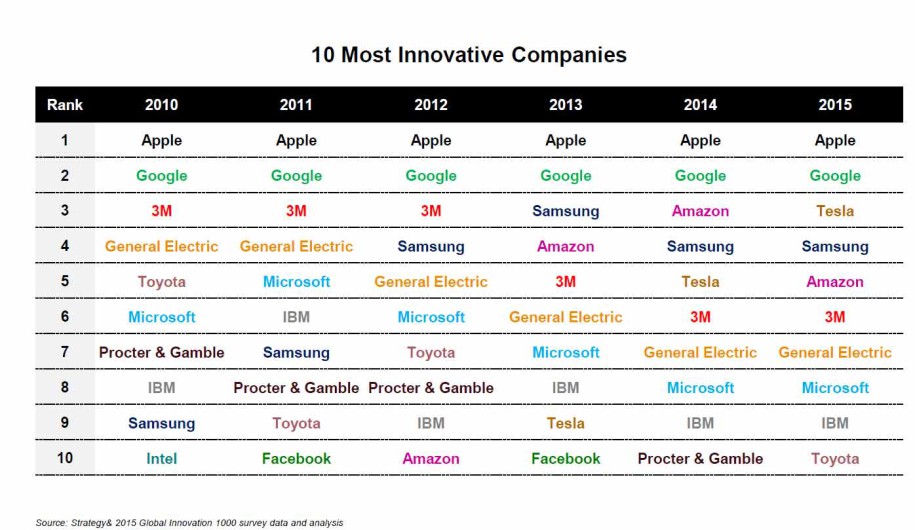 10 Most Innovative Companies

| Rank | 2010 | 2011 | 2012 | 2013 | 2014 | 2015 |
|---|---|---|---|---|---|---|
| 1 | Apple | Apple | Apple | Apple | Apple | Apple |
| 2 | Google | Google | Google | Google | Google | Google |
| 3 | 3M | 3M | 3M | Samsung | Amazon | Tesla |
| 4 | General Electric | General Electric | Samsung | Amazon | Samsung | Samsung |
| 5 | Toyota | Microsoft | General Electric | 3M | Tesla | Amazon |
| 6 | Microsoft | IBM | Microsoft | General Electric | 3M | 3M |
| 7 | Procter & Gamble | Samsung | Toyota | Microsoft | General Electric | General Electric |
| 8 | IBM | Procter & Gamble | Procter & Gamble | IBM | Microsoft | Microsoft |
| 9 | Samsung | Toyota | IBM | Tesla | IBM | IBM |
| 10 | Intel | Facebook | Amazon | Facebook | Procter & Gamble | Toyota |

Source: Strategy& 2015 Global Innovation 1000 survey data and analysis